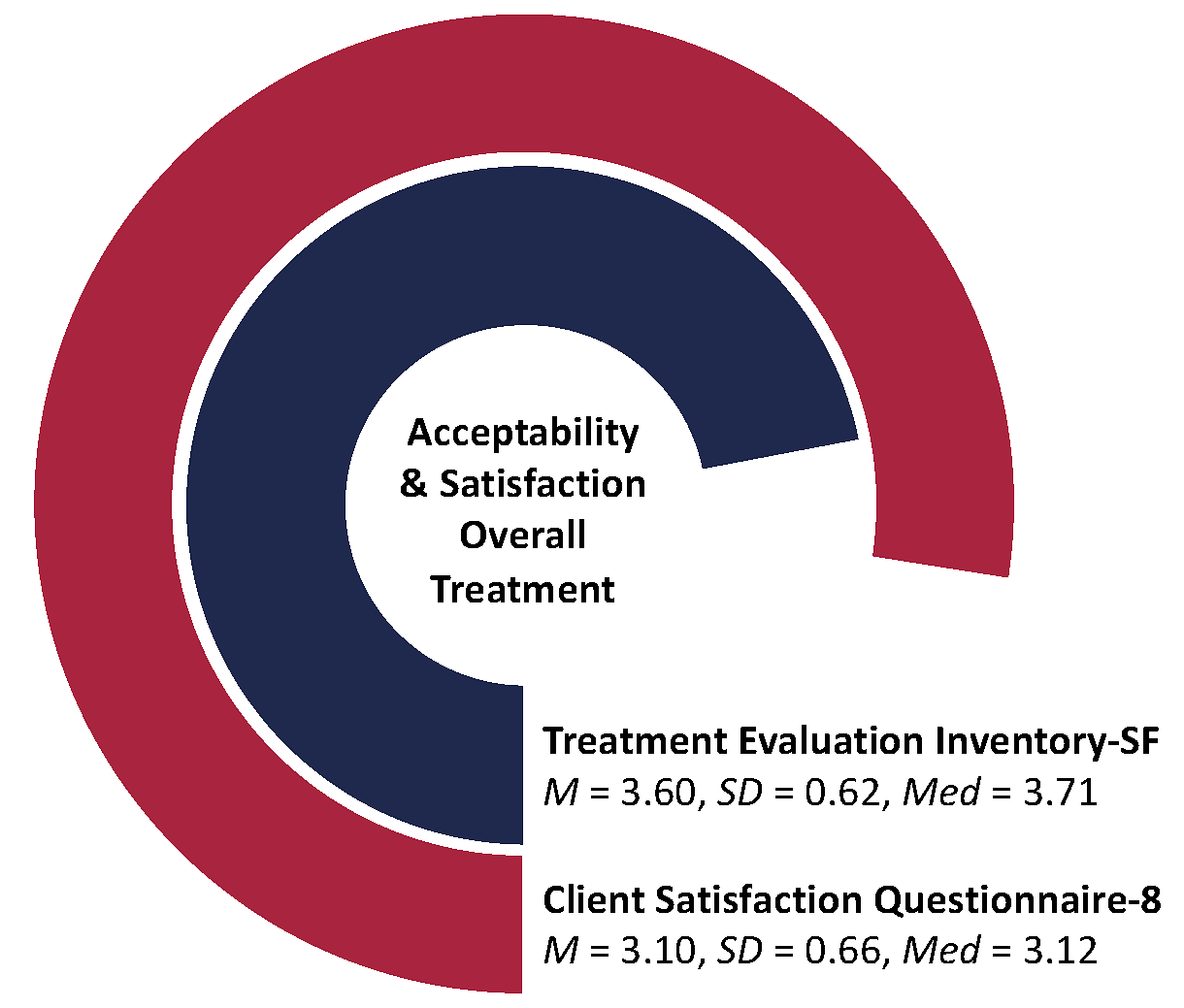 Acceptability & Satisfaction Overall Treatment

Treatment Evaluation Inventory-SF
$M$ = 3.60, $SD$ = 0.62, $Med$ = 3.71

Client Satisfaction Questionnaire-8
$M$ = 3.10, $SD$ = 0.66, $Med$ = 3.12